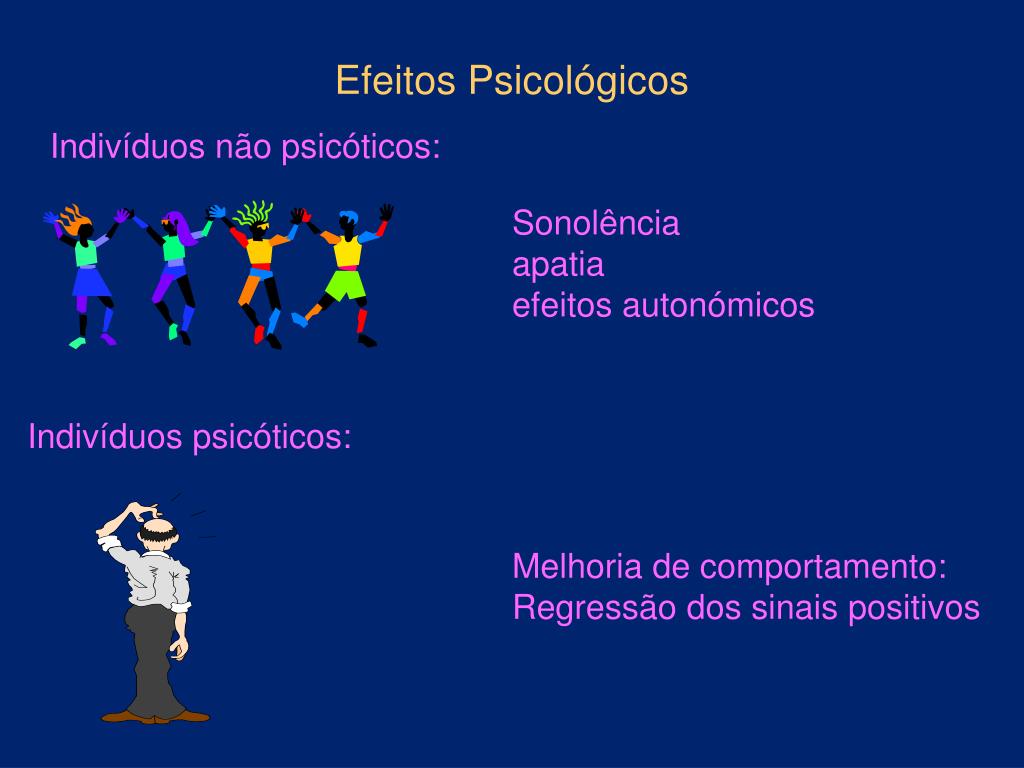 Efeitos Psicológicos

Indivíduos não psicóticos:

Sonolência
apatia
efeitos autonómicos

Indivíduos psicóticos:

Melhoria de comportamento:
Regressão dos sinais positivos